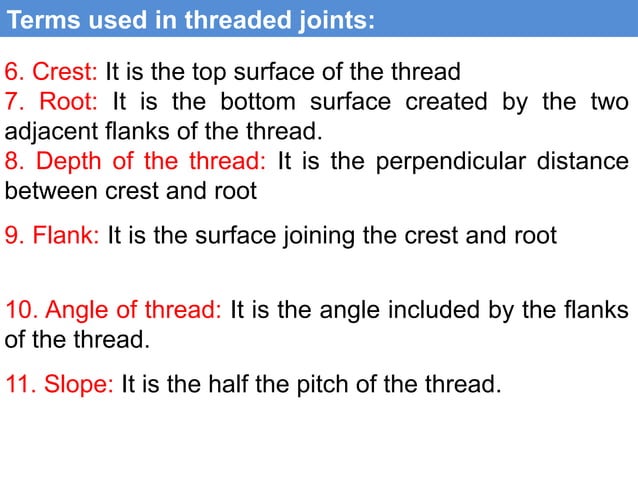 Terms used in threaded joints:

6. Crest: It is the top surface of the thread
7. Root: It is the bottom surface created by the two adjacent flanks of the thread.
8. Depth of the thread: It is the perpendicular distance between crest and root

9. Flank: It is the surface joining the crest and root

10. Angle of thread: It is the angle included by the flanks of the thread.

11. Slope: It is the half the pitch of the thread.